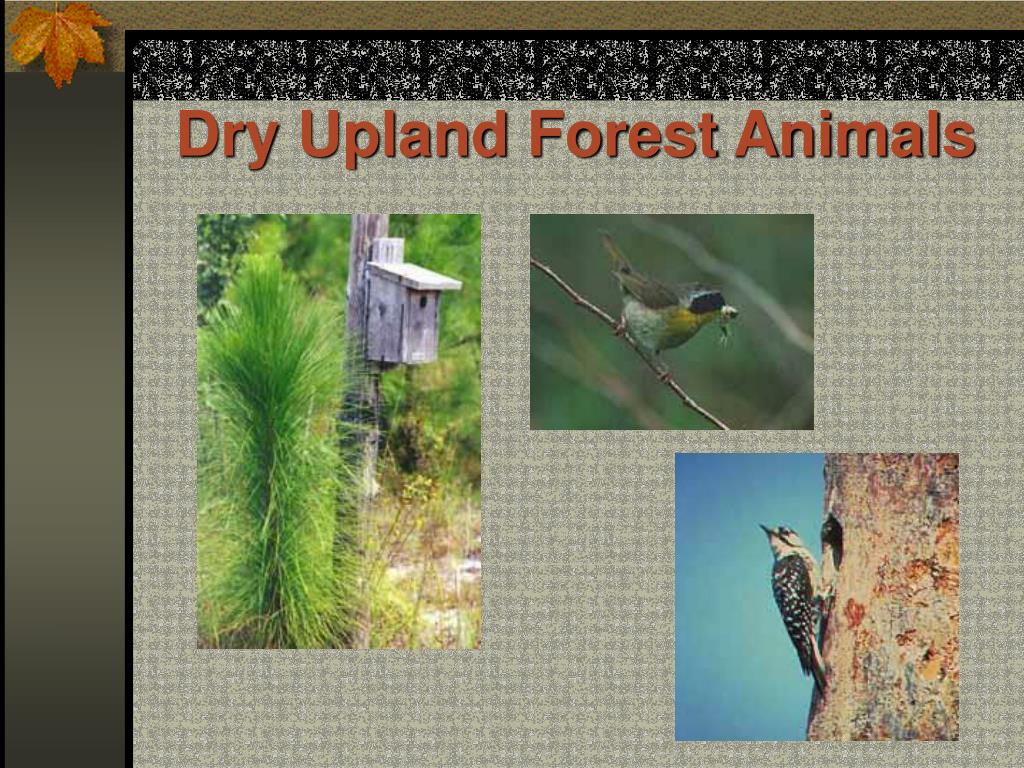 Dry Upland Forest Animals